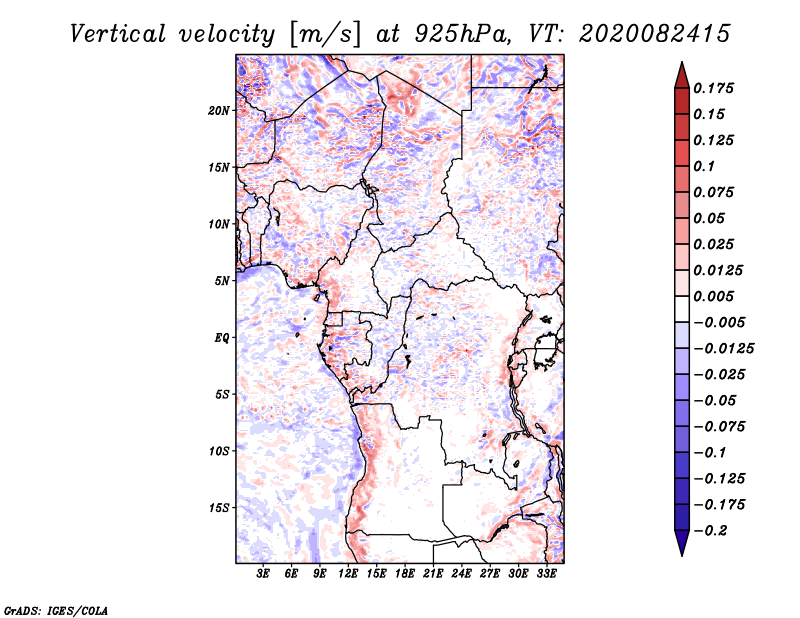 Vertical velocity [m/s] at 925hPa, VT: 2020082415

20N
15N
10N
5N
EQ
5S
10S
15S

3E 6E 9E 12E 15E 18E 21E 24E 27E 30E 33E

0.175
0.15
0.125
0.1
0.075
0.05
0.025
0.0125
0.005
−0.005
−0.0125
−0.025
−0.05
−0.075
−0.1
−0.125
−0.175
−0.2

GrADS: IGES/COLA